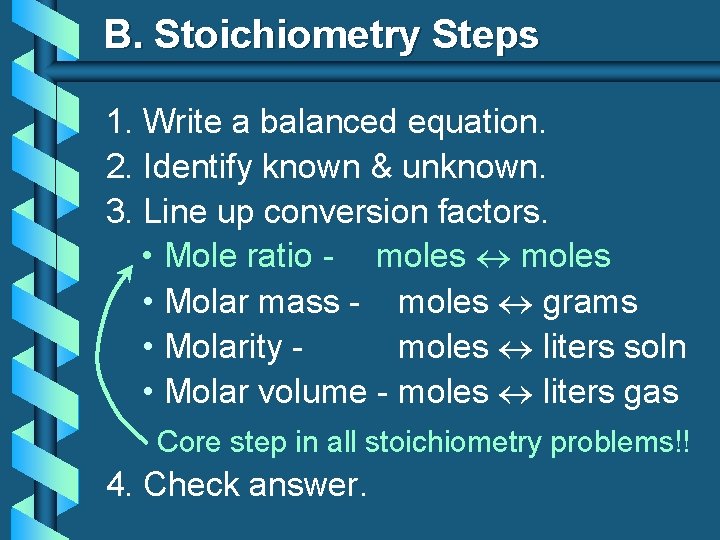 B. Stoichiometry Steps

1. Write a balanced equation.
2. Identify known & unknown.
3. Line up conversion factors.
• Mole ratio - moles $\leftrightarrow$ moles
• Molar mass - moles $\leftrightarrow$ grams
• Molarity - moles $\leftrightarrow$ liters soln
• Molar volume - moles $\leftrightarrow$ liters gas

Core step in all stoichiometry problems!!

4. Check answer.